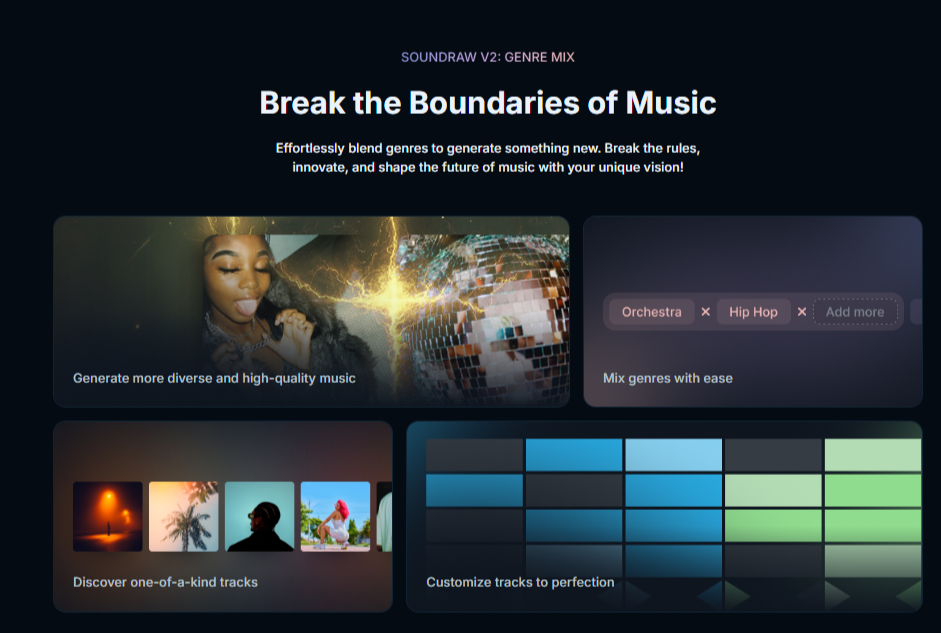 SOUNDRAW V2: GENRE MIX

Break the Boundaries of Music

Effortlessly blend genres to generate something new. Break the rules, innovate, and shape the future of music with your unique vision!

Generate more diverse and high-quality music

Orchestra × Hip Hop × Add more

Mix genres with ease

Discover one-of-a-kind tracks

Customize tracks to perfection